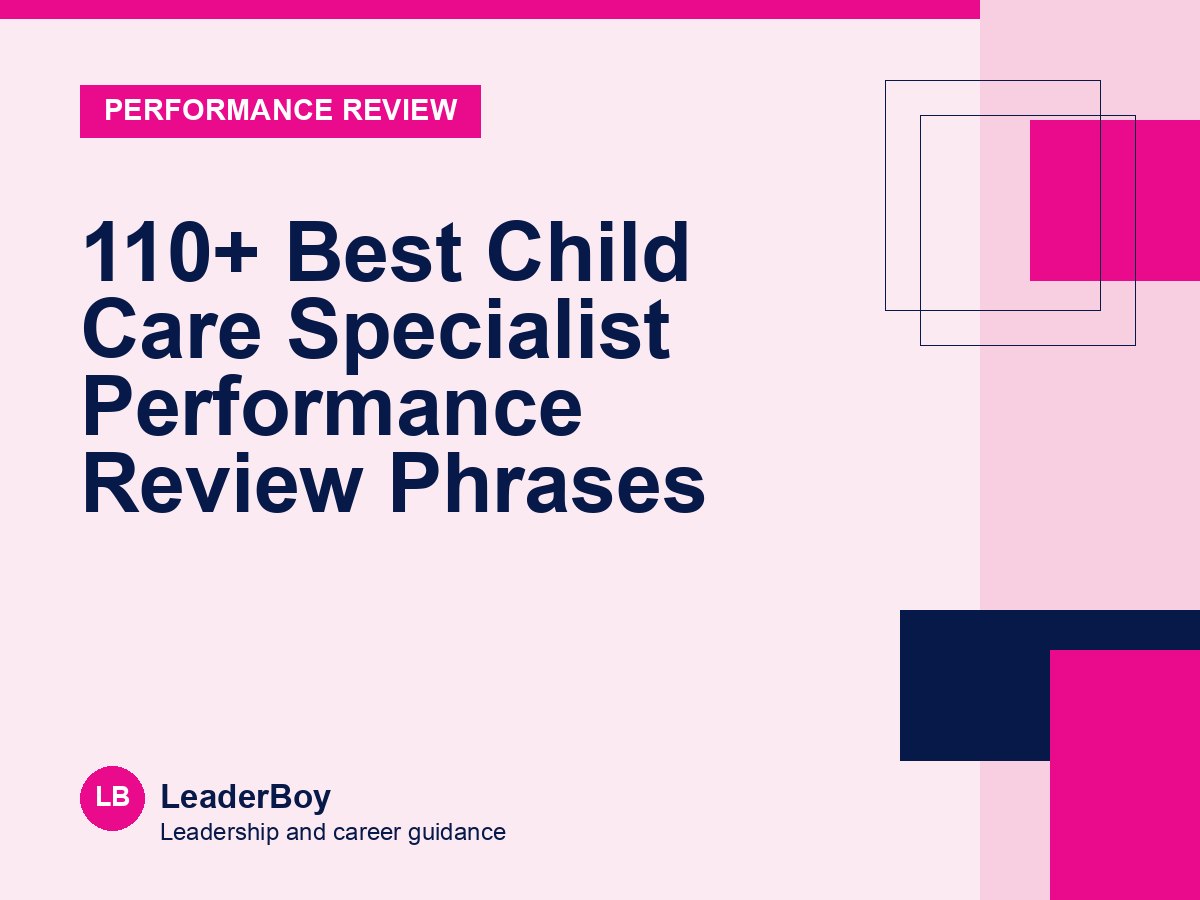 PERFORMANCE REVIEW

110+ Best Child Care Specialist Performance Review Phrases

LB

LeaderBoy

Leadership and career guidance